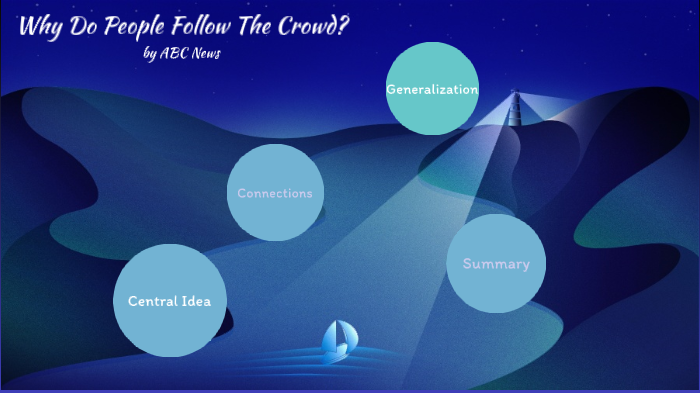 Why Do People Follow The Crowd?
by ABC News

Generalization

Connections

Summary

Central Idea